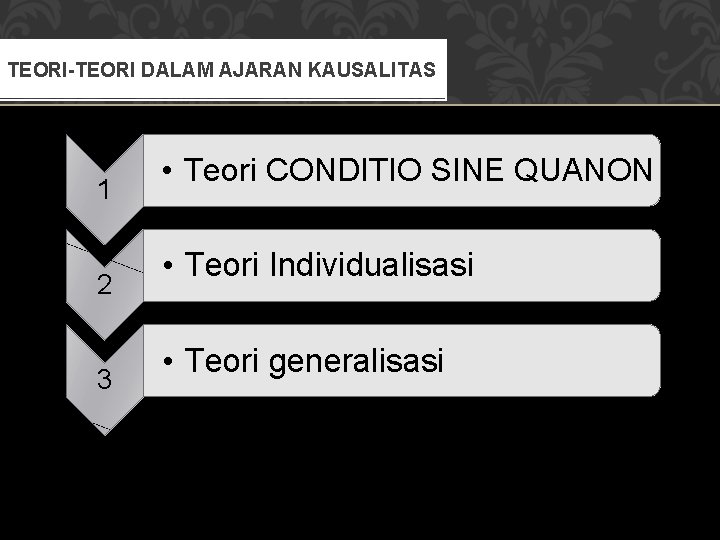 TEORI-TEORI DALAM AJARAN KAUSALITAS

1
• Teori CONDITIO SINE QUANON

2
• Teori Individualisasi

3
• Teori generalisasi